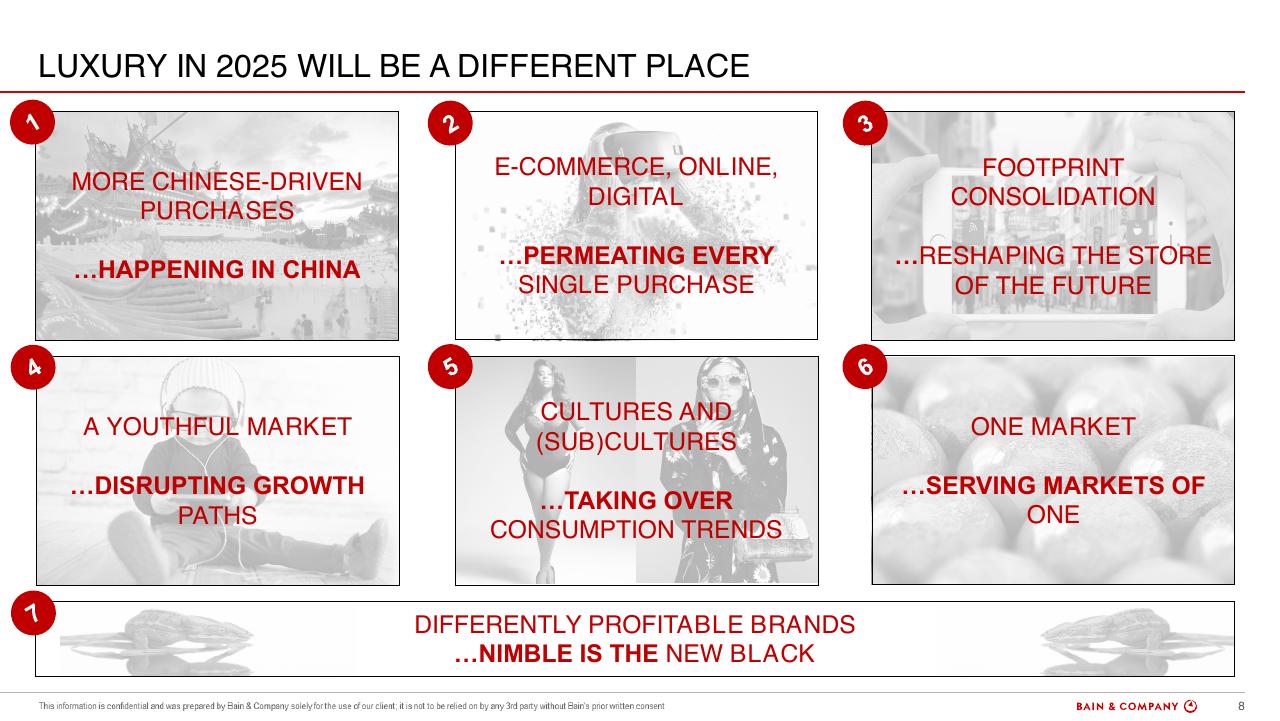 LUXURY IN 2025 WILL BE A DIFFERENT PLACE

1

MORE CHINESE-DRIVEN PURCHASES

…HAPPENING IN CHINA

2

E-COMMERCE, ONLINE, DIGITAL

…PERMEATING EVERY SINGLE PURCHASE

3

FOOTPRINT CONSOLIDATION

…RESHAPING THE STORE OF THE FUTURE

4

A YOUTHFUL MARKET

…DISRUPTING GROWTH PATHS

5

CULTURES AND (SUB)CULTURES

…TAKING OVER CONSUMPTION TRENDS

6

ONE MARKET

…SERVING MARKETS OF ONE

7

DIFFERENTLY PROFITABLE BRANDS
…NIMBLE IS THE NEW BLACK

This information is confidential and was prepared by Bain & Company solely for the use of our client; it is not to be relied on by any 3rd party without Bain's prior written consent

BAIN & COMPANY

8